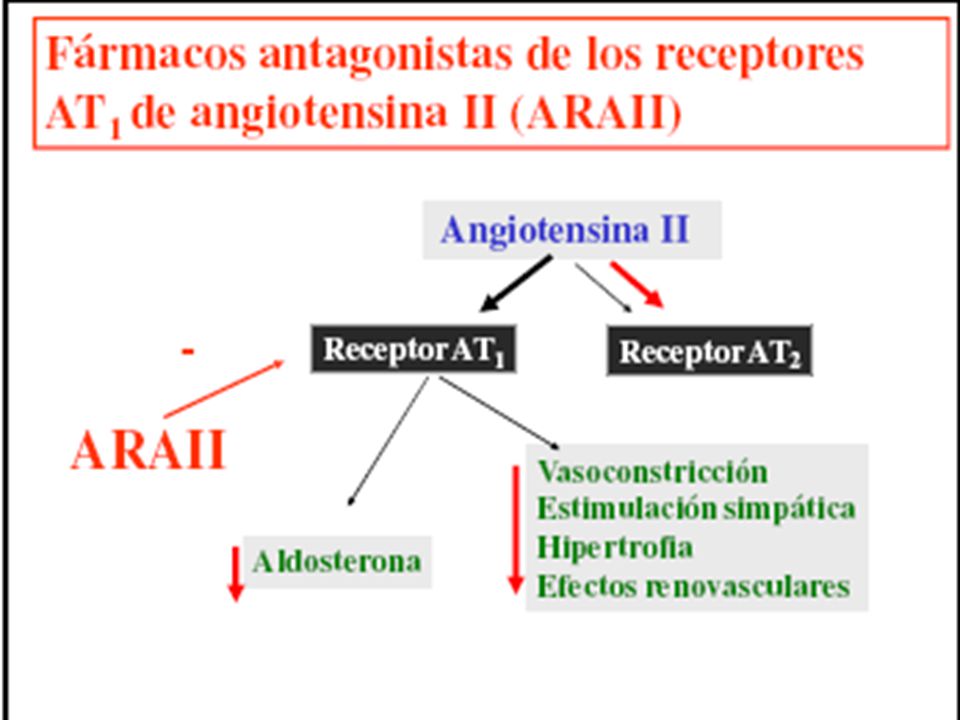 Fármacos antagonistas de los receptores $AT_1$ de angiotensina II (ARAII)

Angiotensina II

Receptor $AT_1$

Receptor $AT_2$

-

ARAII

Aldosterona

Vasoconstricción
Estimulación simpática
Hipertrofia
Efectos renovasculares